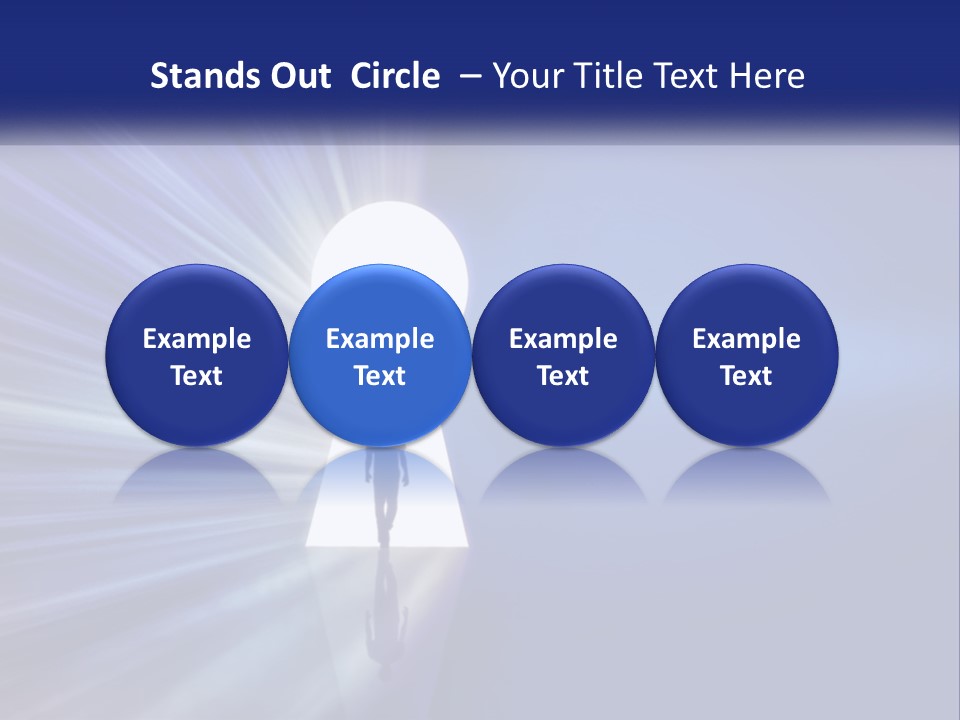 Stands Out Circle – Your Title Text Here

Example Text

Example Text

Example Text

Example Text